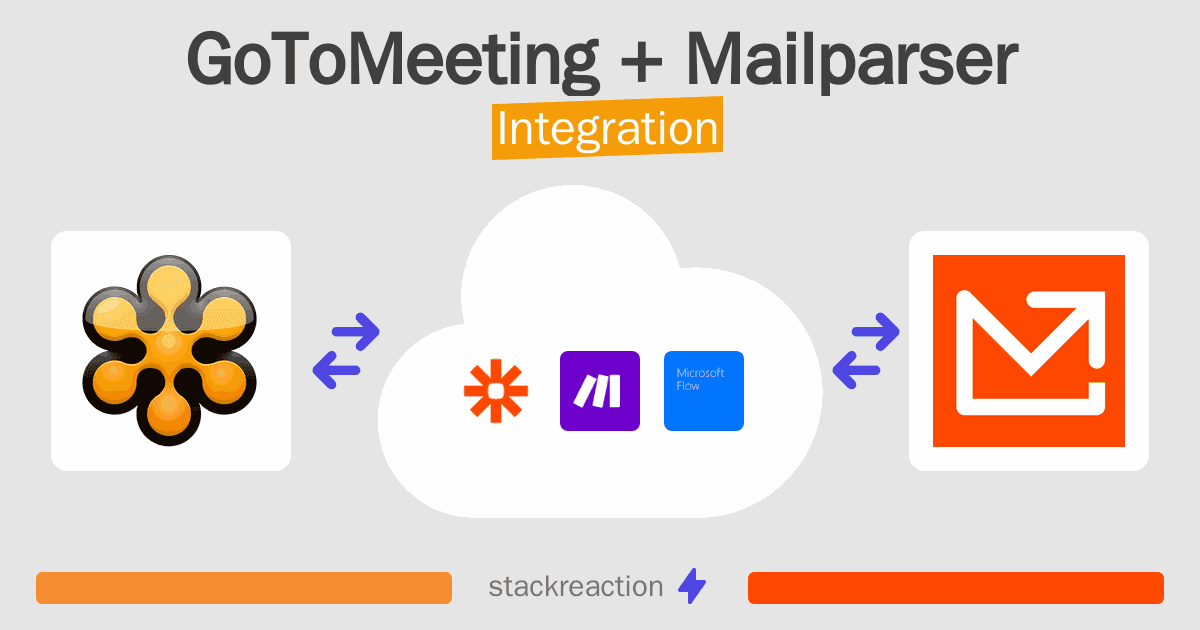 GoToMeeting + Mailparser
Integration

Microsoft Flow

stackreaction